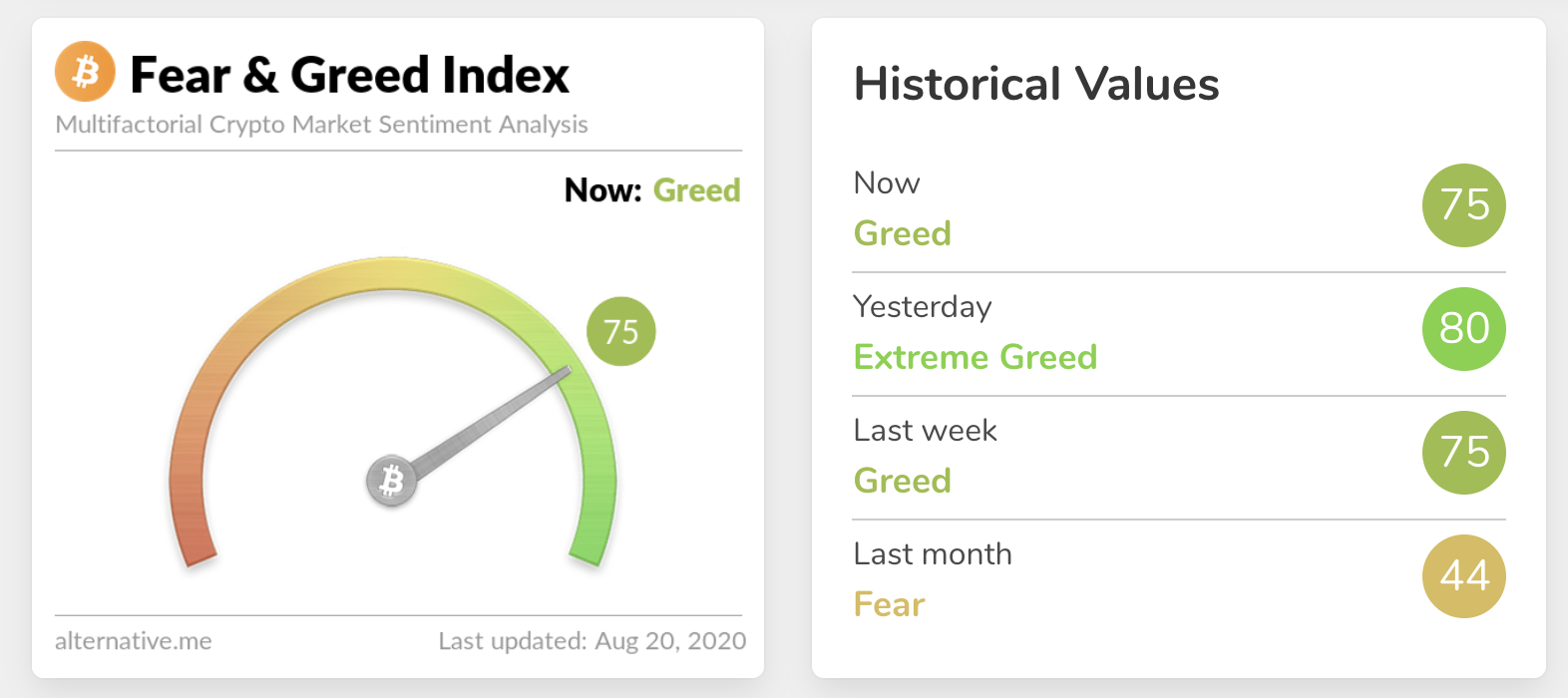 Fear & Greed Index
Multifactorial Crypto Market Sentiment Analysis

Now: Greed

75

alternative.me
Last updated: Aug 20, 2020

Historical Values

Now
Greed
75

Yesterday
Extreme Greed
80

Last week
Greed
75

Last month
Fear
44